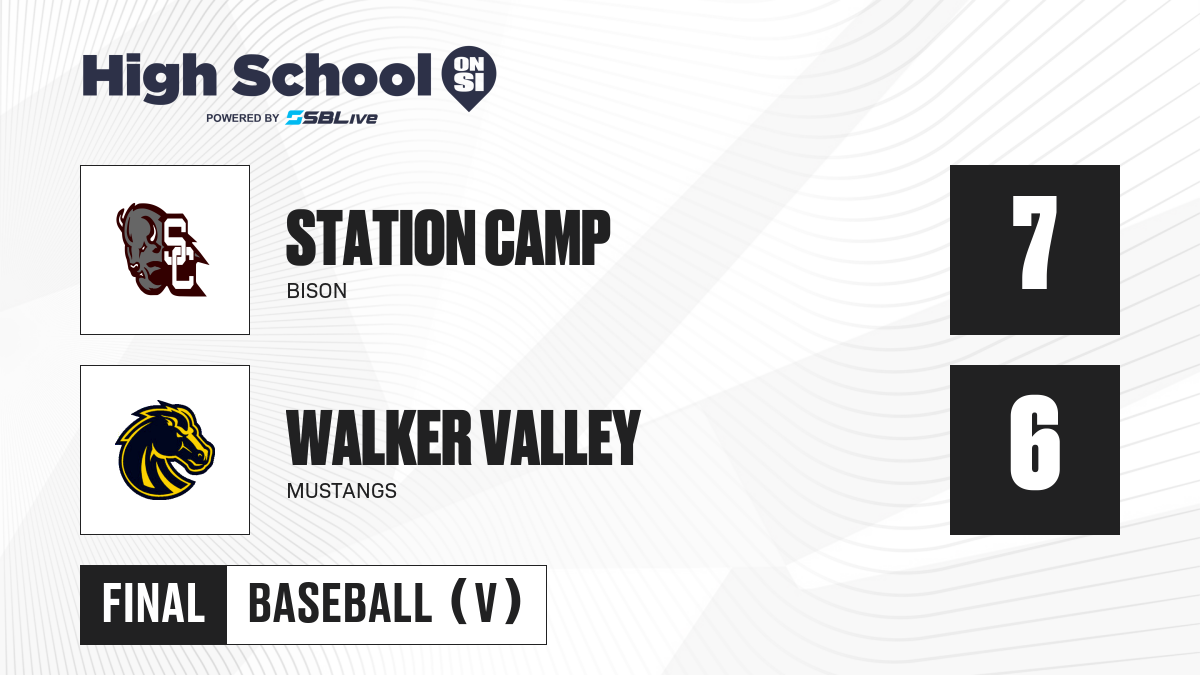 High School ON SI
POWERED BY SBLive

SC

STATION CAMP
BISON

7

WALKER VALLEY
MUSTANGS

6

FINAL BASEBALL (V)